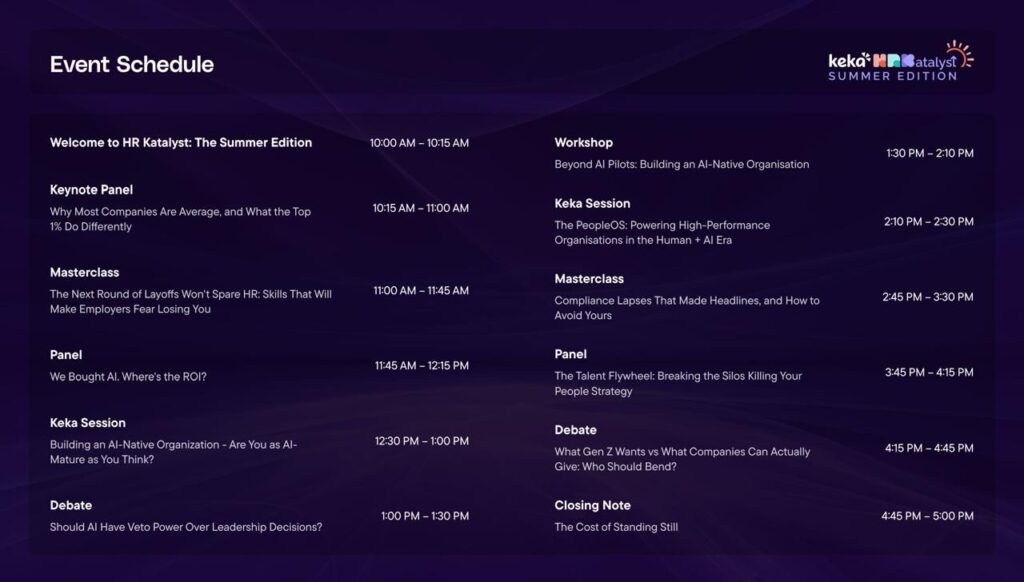 Event Schedule

keka HR Katalyst SUMMER EDITION

Welcome to HR Katalyst: The Summer Edition 10:00 AM – 10:15 AM

Keynote Panel
Why Most Companies Are Average, and What the Top 1% Do Differently 10:15 AM – 11:00 AM

Masterclass
The Next Round of Layoffs Won't Spare HR: Skills That Will Make Employers Fear Losing You 11:00 AM – 11:45 AM

Panel
We Bought AI. Where's the ROI? 11:45 AM – 12:15 PM

Keka Session
Building an AI-Native Organization - Are You as AI-Mature as You Think? 12:30 PM – 1:00 PM

Debate
Should AI Have Veto Power Over Leadership Decisions? 1:00 PM – 1:30 PM

Workshop
Beyond AI Pilots: Building an AI-Native Organisation 1:30 PM – 2:10 PM

Keka Session
The PeopleOS: Powering High-Performance Organisations in the Human + AI Era 2:10 PM – 2:30 PM

Masterclass
Compliance Lapses That Made Headlines, and How to Avoid Yours 2:45 PM – 3:30 PM

Panel
The Talent Flywheel: Breaking the Silos Killing Your People Strategy 3:45 PM – 4:15 PM

Debate
What Gen Z Wants vs What Companies Can Actually Give: Who Should Bend? 4:15 PM – 4:45 PM

Closing Note
The Cost of Standing Still 4:45 PM – 5:00 PM